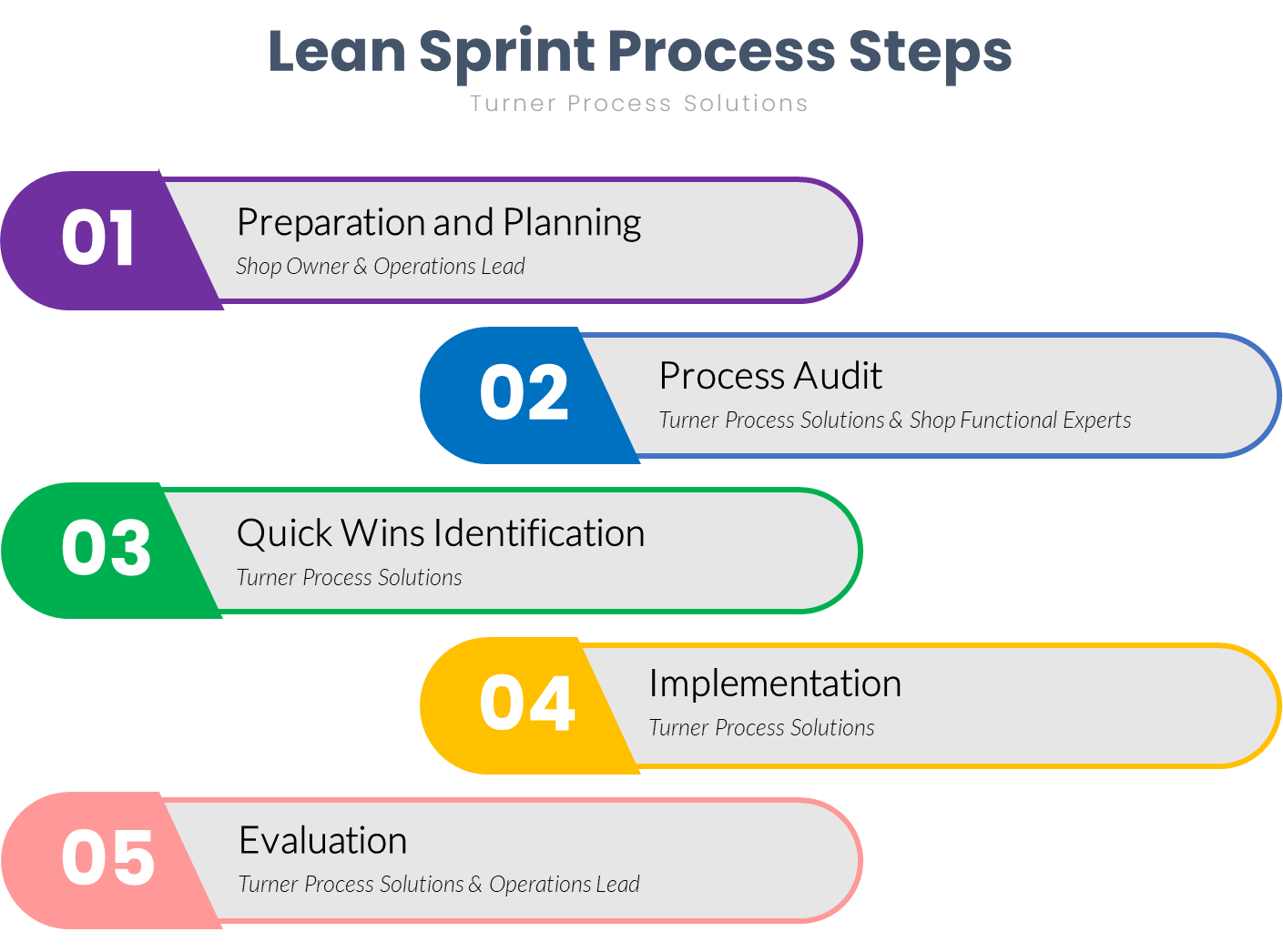 Lean Sprint Process Steps

Turner Process Solutions

01

Preparation and Planning

Shop Owner & Operations Lead

02

Process Audit

Turner Process Solutions & Shop Functional Experts

03

Quick Wins Identification

Turner Process Solutions

04

Implementation

Turner Process Solutions

05

Evaluation

Turner Process Solutions & Operations Lead